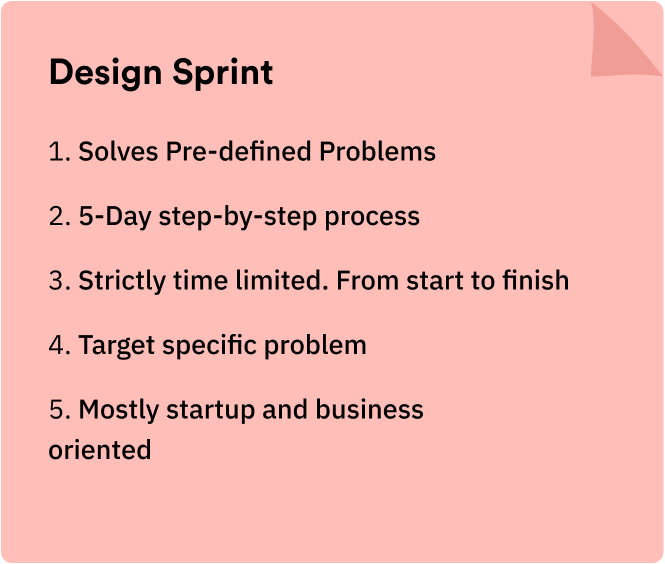 Design Sprint

1. Solves Pre-defined Problems

2. 5-Day step-by-step process

3. Strictly time limited. From start to finish

4. Target specific problem

5. Mostly startup and business oriented